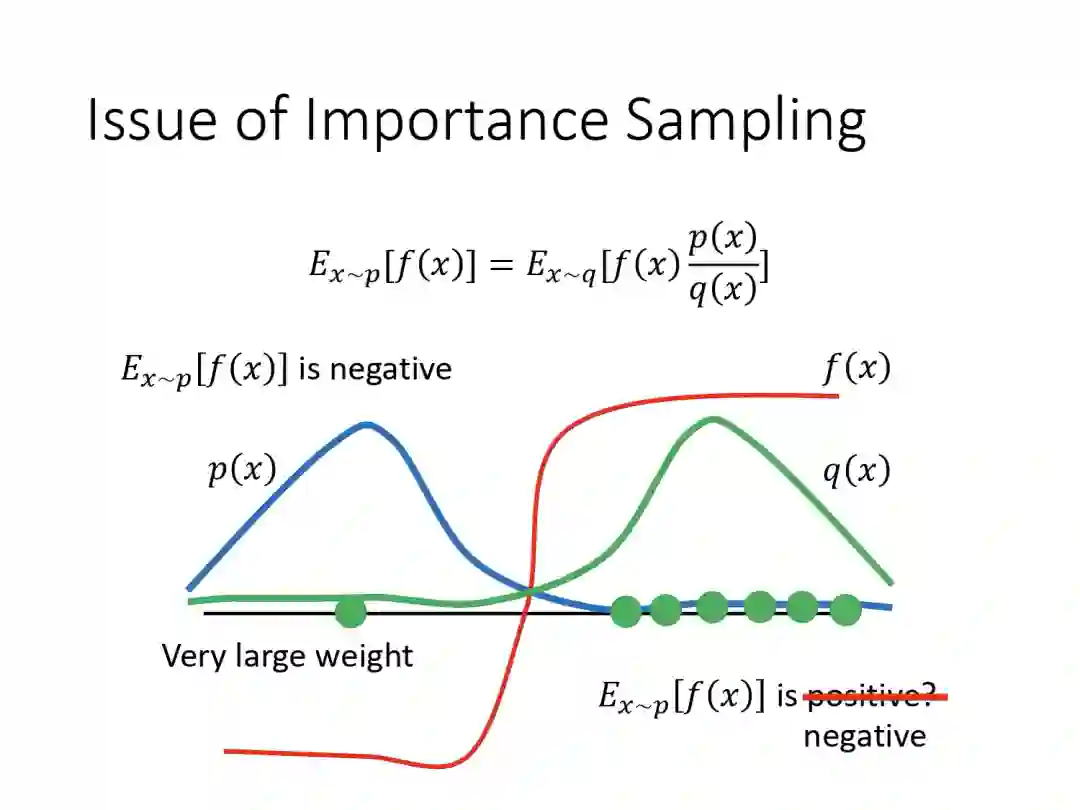 Issue of Importance Sampling

$E_{x\sim p}[f(x)] = E_{x\sim q}[f(x)\frac{p(x)}{q(x)}]$

$E_{x\sim p}[f(x)]$ is negative

$f(x)$

$p(x)$

$q(x)$

Very large weight

$E_{x\sim p}[f(x)]$ is positive? negative